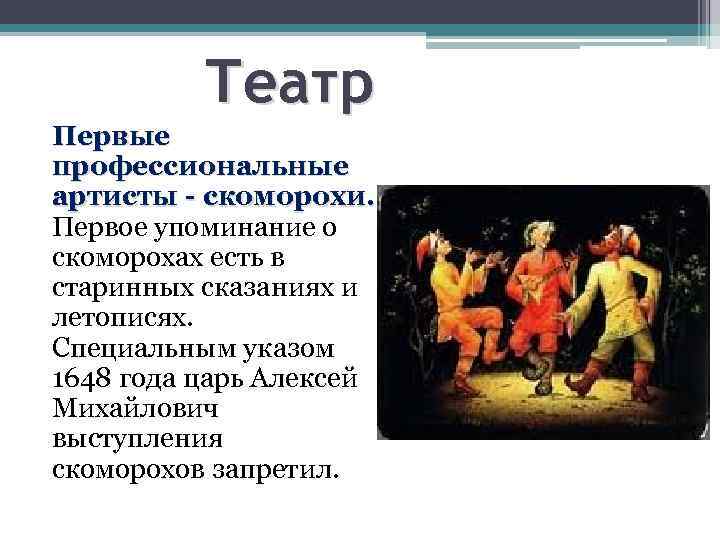 Театр

Первые профессиональные артисты - скоморохи. Первое упоминание о скоморохах есть в старинных сказаниях и летописях. Специальным указом 1648 года царь Алексей Михайлович выступления скоморохов запретил.